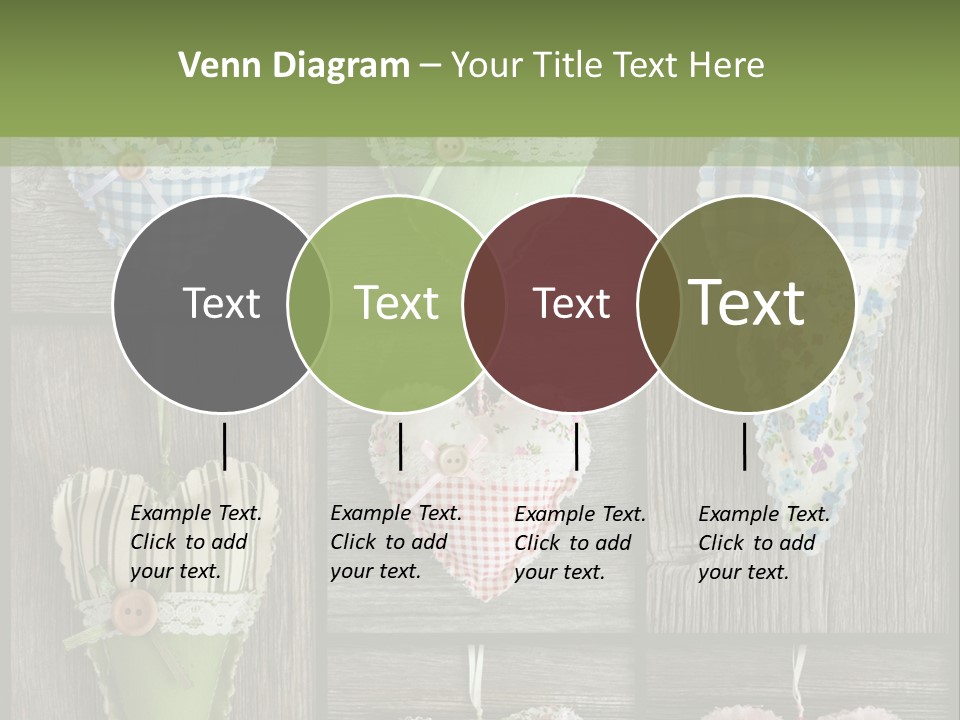 Venn Diagram – Your Title Text Here

Text

Text

Text

Text

Example Text. Click to add your text.

Example Text. Click to add your text.

Example Text. Click to add your text.

Example Text. Click to add your text.